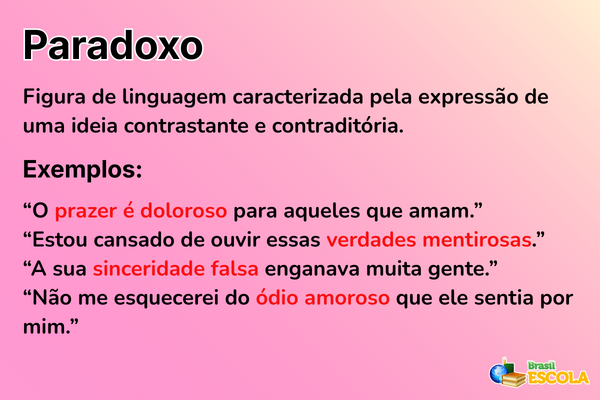 Paradoxo

Figura de linguagem caracterizada pela expressão de uma ideia contrastante e contraditória.

Exemplos:

“O prazer é doloroso para aqueles que amam.”
“Estou cansado de ouvir essas verdades mentirosas.”
“A sua sinceridade falsa enganava muita gente.”
“Não me esquecerei do ódio amoroso que ele sentia por mim.”

Brasil ESCOLA